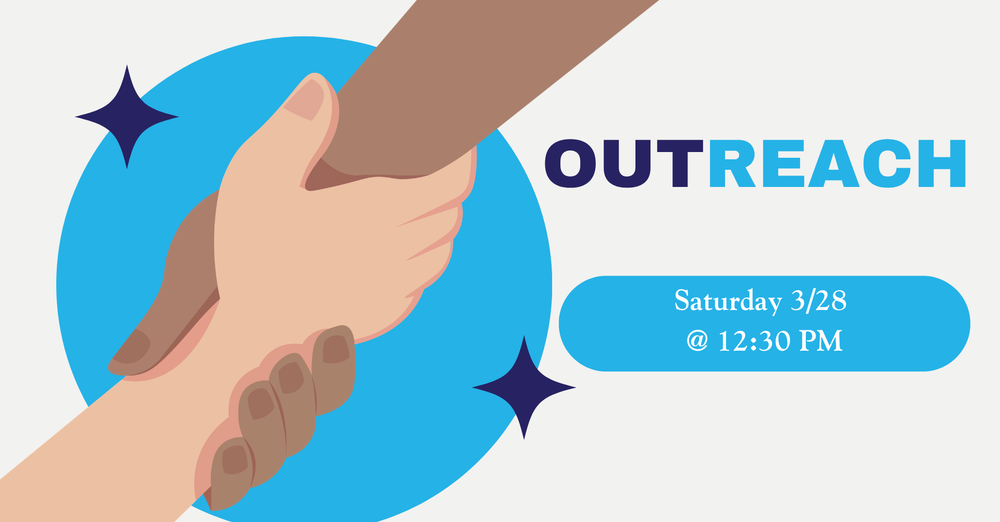 OUTREACH

Saturday 3/28
@ 12:30 PM